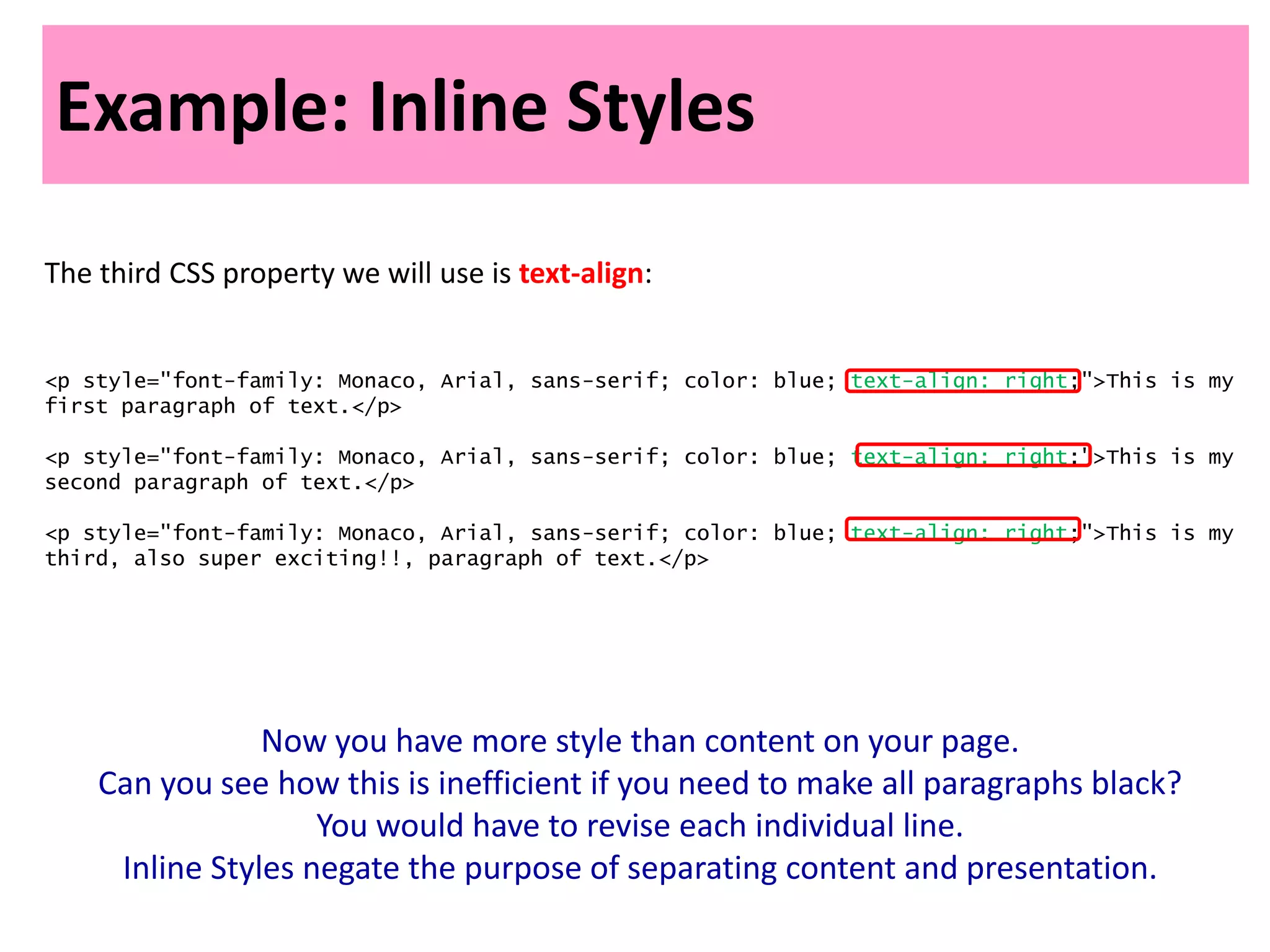 Example: Inline Styles

The third CSS property we will use is text-align:

<p style="font-family: Monaco, Arial, sans-serif; color: blue; text-align: right;">This is my first paragraph of text.</p>

<p style="font-family: Monaco, Arial, sans-serif; color: blue; text-align: right;">This is my second paragraph of text.</p>

<p style="font-family: Monaco, Arial, sans-serif; color: blue; text-align: right;">This is my third, also super exciting!!, paragraph of text.</p>

Now you have more style than content on your page.
Can you see how this is inefficient if you need to make all paragraphs black?
You would have to revise each individual line.
Inline Styles negate the purpose of separating content and presentation.